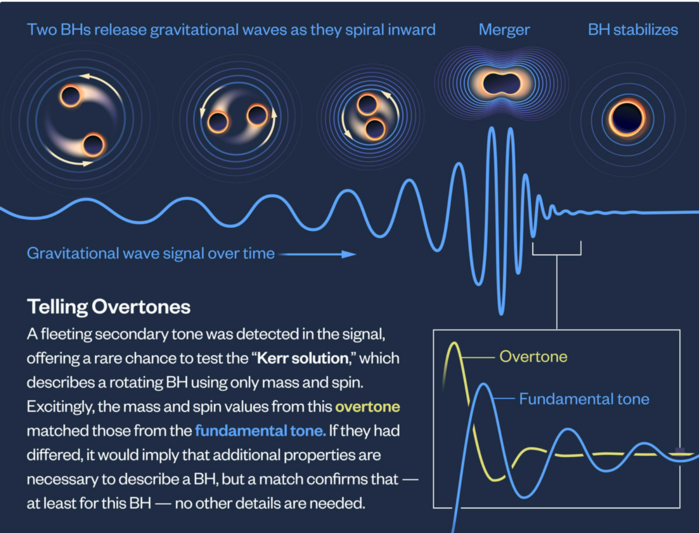 Two BHs release gravitational waves as they spiral inward

Merger

BH stabilizes

Gravitational wave signal over time

Telling Overtones

A fleeting secondary tone was detected in the signal, offering a rare chance to test the "Kerr solution," which describes a rotating BH using only mass and spin. Excitingly, the mass and spin values from this overtone matched those from the fundamental tone. If they had differed, it would imply that additional properties are necessary to describe a BH, but a match confirms that — at least for this BH — no other details are needed.

Overtone

Fundamental tone